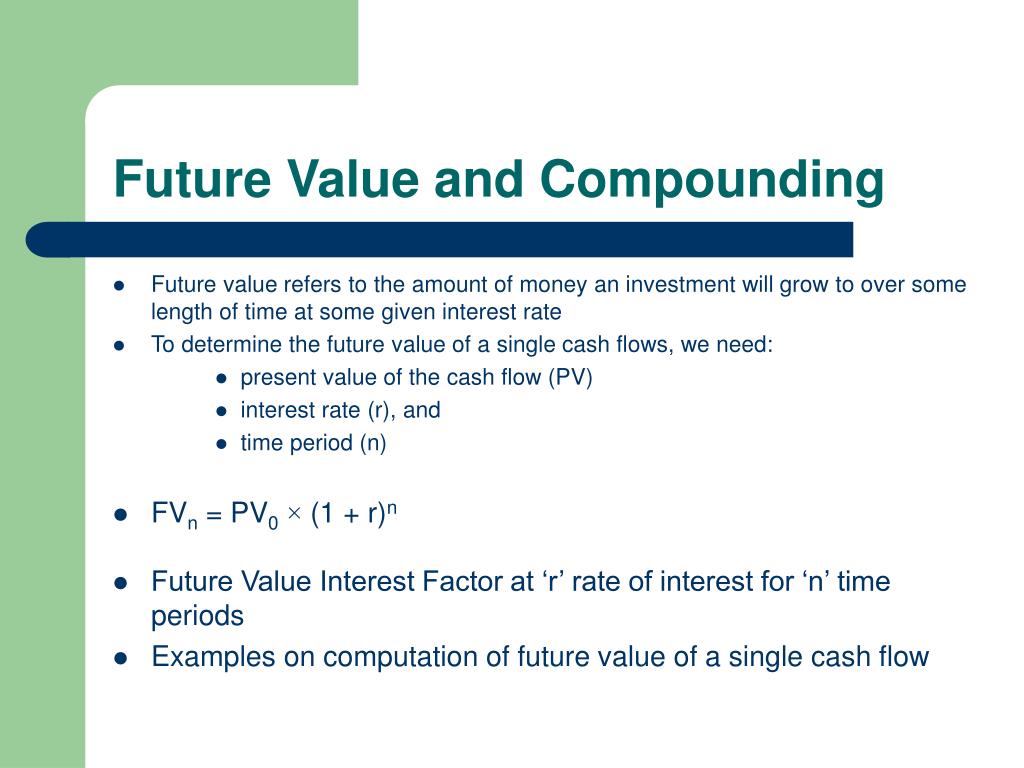 Future Value and Compounding

- Future value refers to the amount of money an investment will grow to over some length of time at some given interest rate
- To determine the future value of a single cash flows, we need:
  - present value of the cash flow (PV)
  - interest rate (r), and
  - time period (n)

- $FV_n = PV_0 \times (1 + r)^n$

- Future Value Interest Factor at ‘r’ rate of interest for ‘n’ time periods
- Examples on computation of future value of a single cash flow